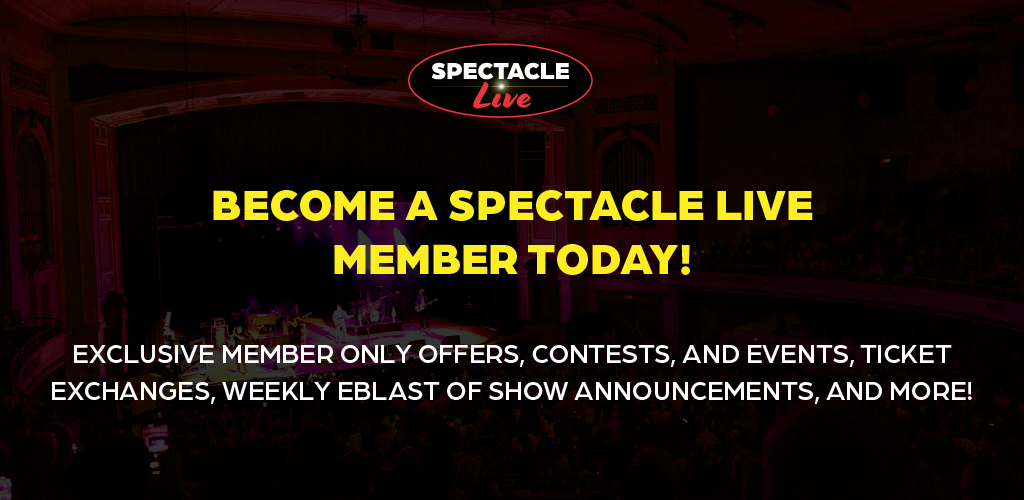 SPECTACLE Live

BECOME A SPECTACLE LIVE MEMBER TODAY!

EXCLUSIVE MEMBER ONLY OFFERS, CONTESTS, AND EVENTS, TICKET EXCHANGES, WEEKLY EBLAST OF SHOW ANNOUNCEMENTS, AND MORE!